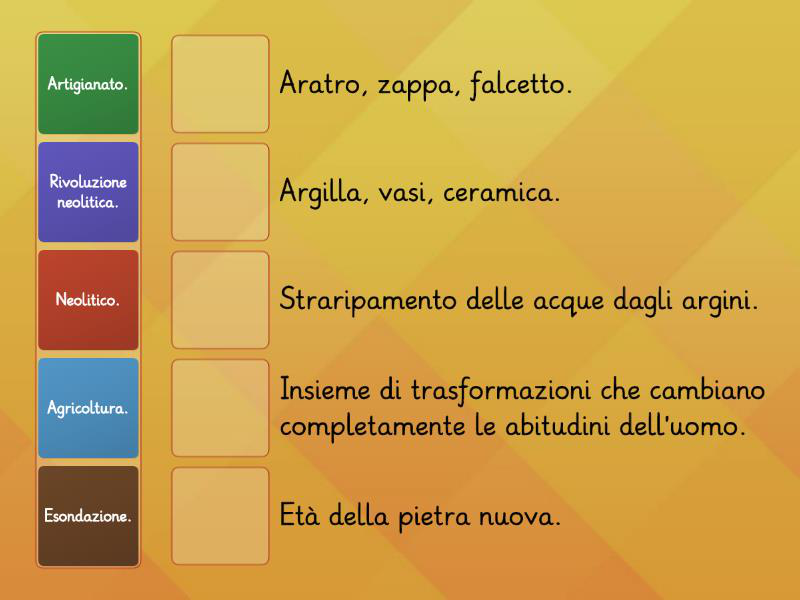 Artigianato.

Rivoluzione neolitica.

Neolitico.

Agricoltura.

Esondazione.

Aratro, zappa, falcetto.

Argilla, vasi, ceramica.

Straripamento delle acque dagli argini.

Insieme di trasformazioni che cambiano completamente le abitudini dell'uomo.

Età della pietra nuova.